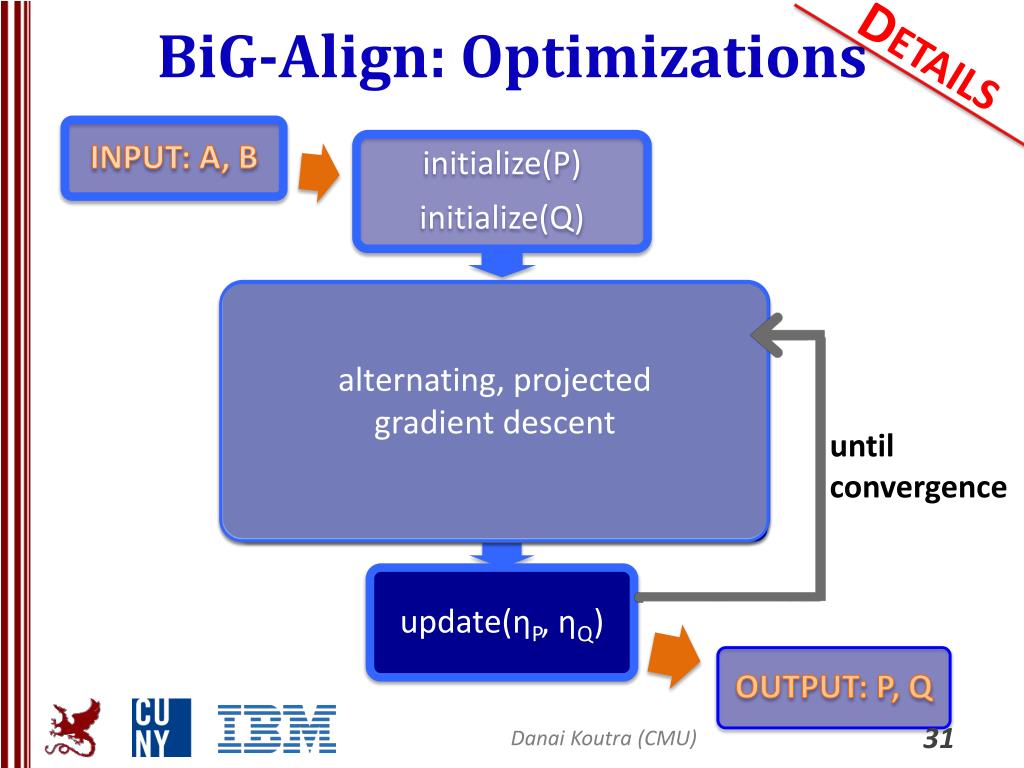 BiG-Align: Optimizations

DETAILS

INPUT: A, B

initialize(P)
initialize(Q)

alternating, projected gradient descent

until convergence

update($\eta_P$, $\eta_Q$)

OUTPUT: P, Q

CU NY

IBM

Danai Koutra (CMU)

31